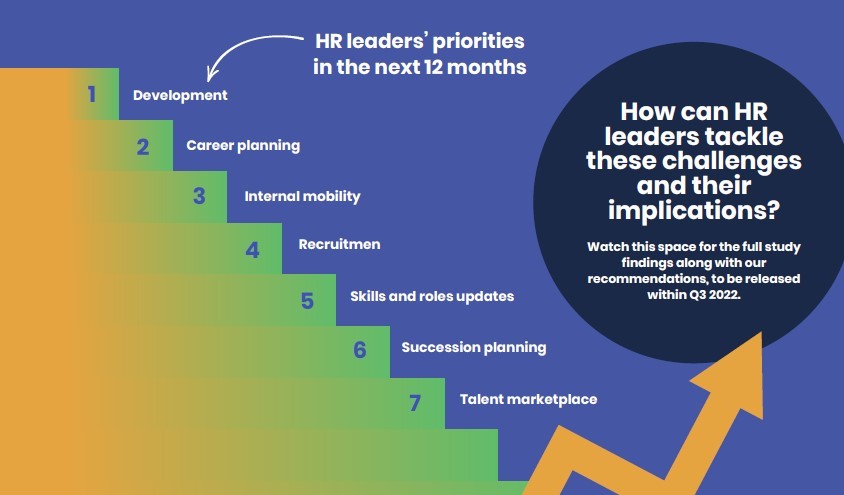 HR leaders' priorities in the next 12 months

1 Development

2 Career planning

3 Internal mobility

4 Recruitmen

5 Skills and roles updates

6 Succession planning

7 Talent marketplace

How can HR leaders tackle these challenges and their implications?

Watch this space for the full study findings along with our recommendations, to be released within Q3 2022.